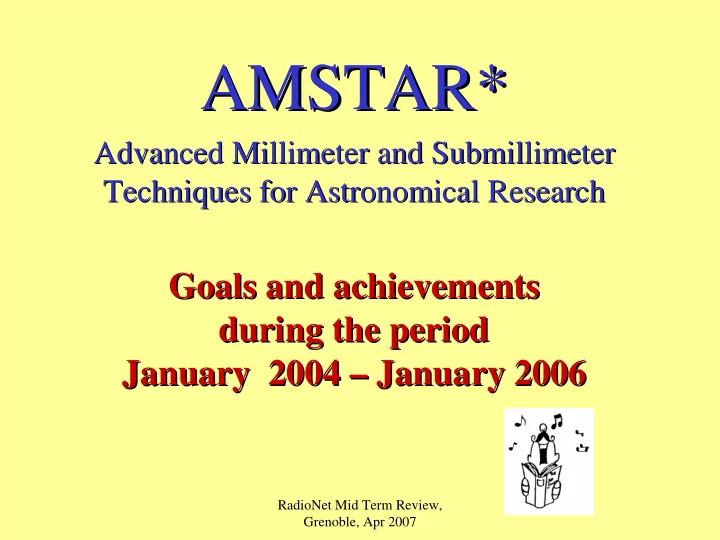 AMSTAR*

Advanced Millimeter and Submillimeter Techniques for Astronomical Research

Goals and achievements during the period January 2004 – January 2006

RadioNet Mid Term Review, Grenoble, Apr 2007